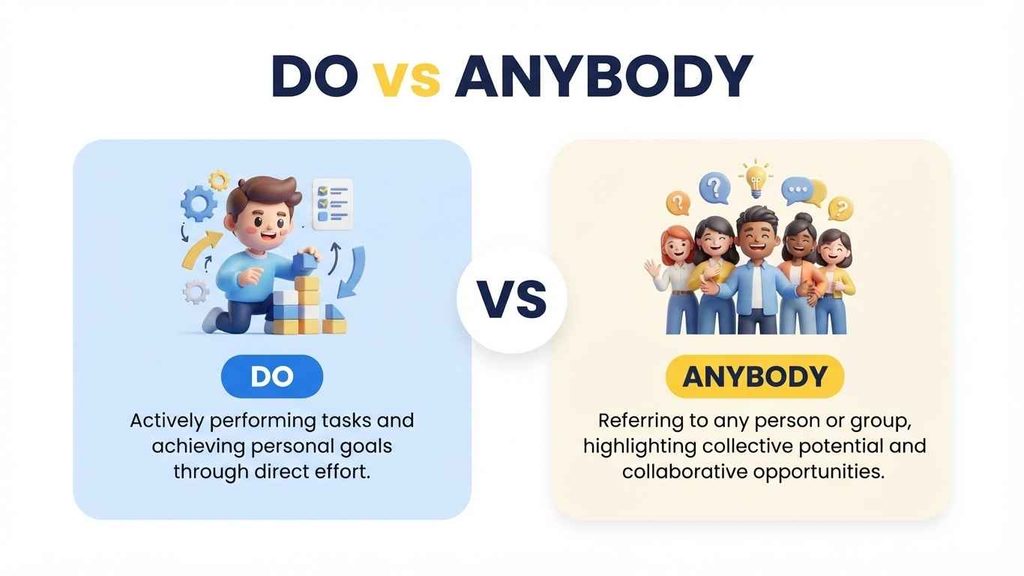 DO vs ANYBODY

DO

Actively performing tasks and achieving personal goals through direct effort.

VS

ANYBODY

Referring to any person or group, highlighting collective potential and collaborative opportunities.